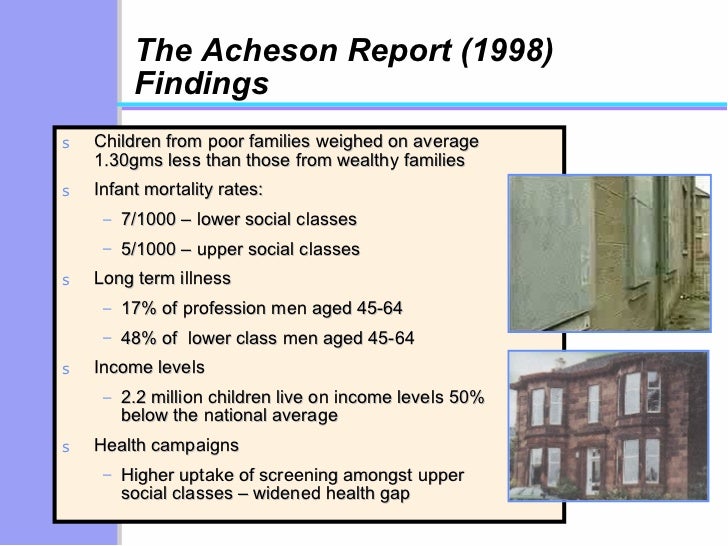 The Acheson Report (1998) Findings

s Children from poor families weighed on average 1.30gms less than those from wealthy families

s Infant mortality rates:

– 7/1000 – lower social classes

– 5/1000 – upper social classes

s Long term illness

– 17% of profession men aged 45-64

– 48% of lower class men aged 45-64

s Income levels

– 2.2 million children live on income levels 50% below the national average

s Health campaigns

– Higher uptake of screening amongst upper social classes – widened health gap